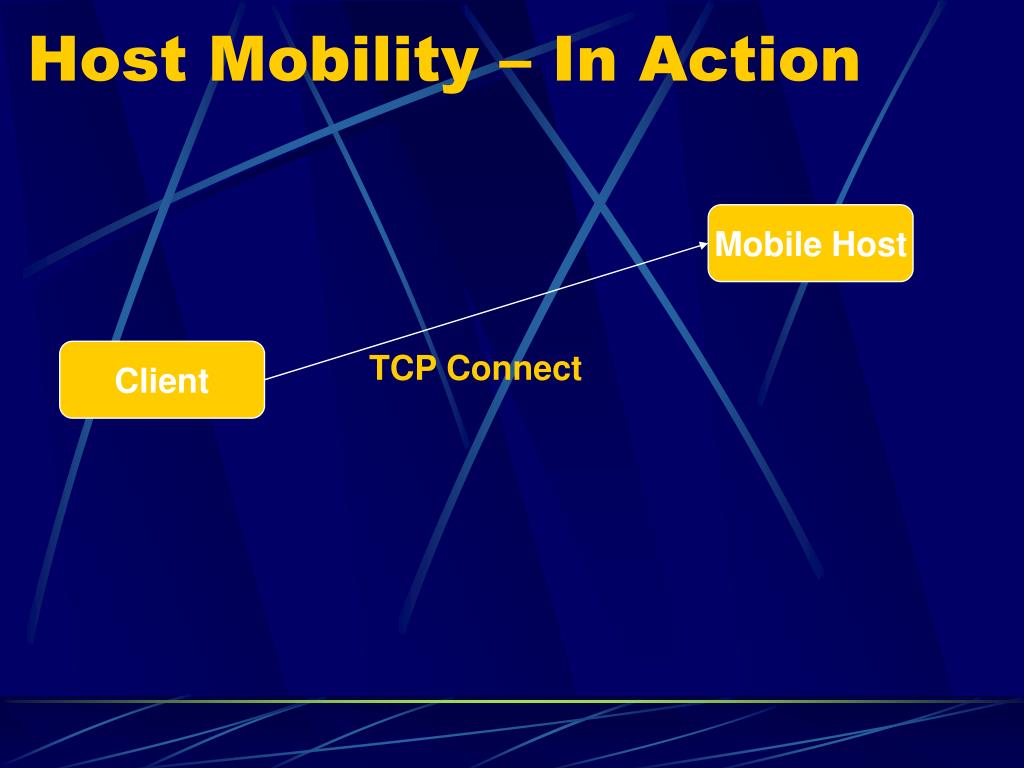 Host Mobility – In Action

Mobile Host

Client

TCP Connect